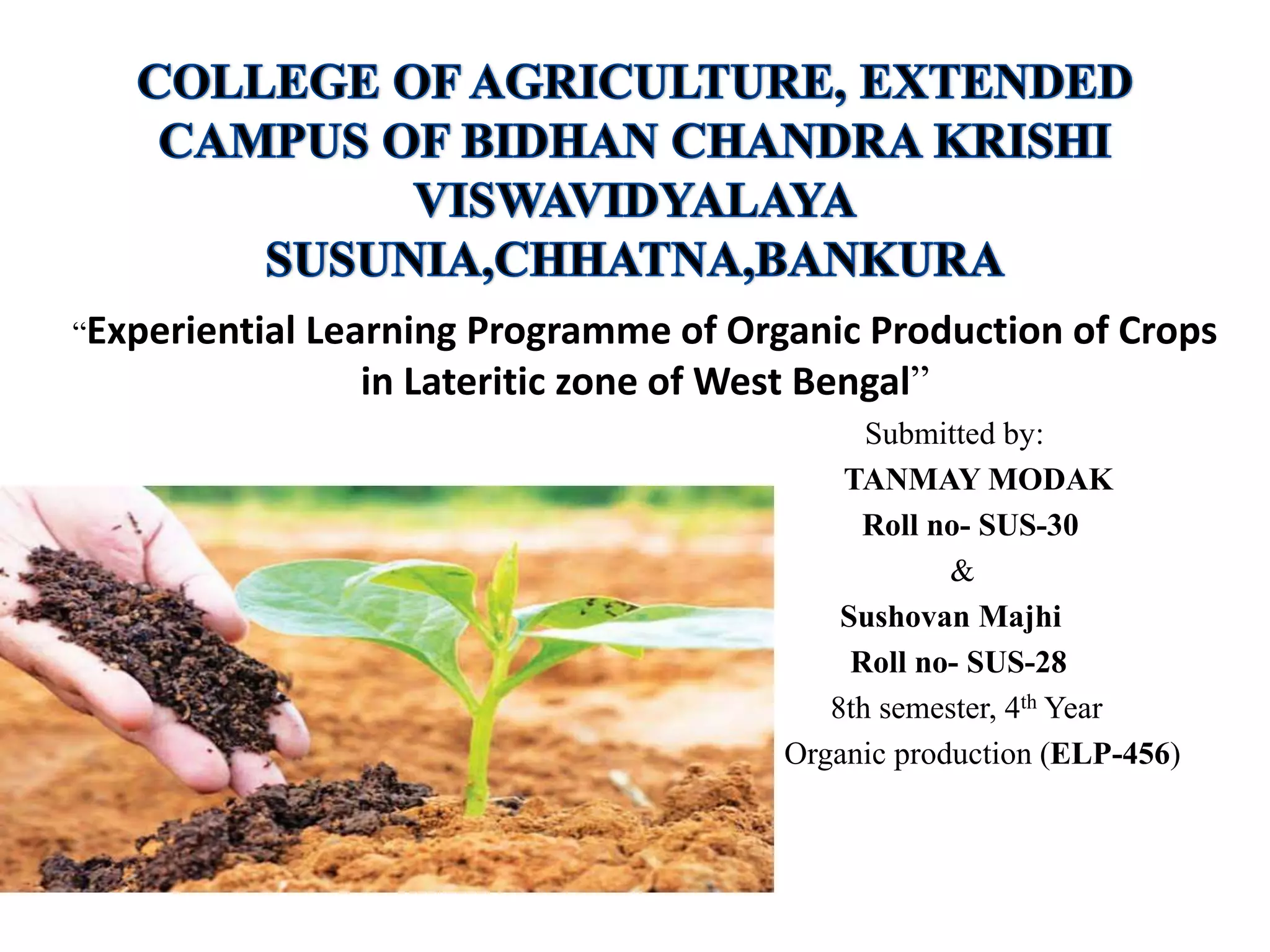 COLLEGE OF AGRICULTURE, EXTENDED CAMPUS OF BIDHAN CHANDRA KRISHI VISWAVIDYALAYA SUSUNIA,CHHATNA,BANKURA

“Experiential Learning Programme of Organic Production of Crops in Lateritic zone of West Bengal”

Submitted by:
TANMAY MODAK
Roll no- SUS-30
&
Sushovan Majhi
Roll no- SUS-28
8th semester, 4$^{th}$ Year
Organic production (ELP-456)